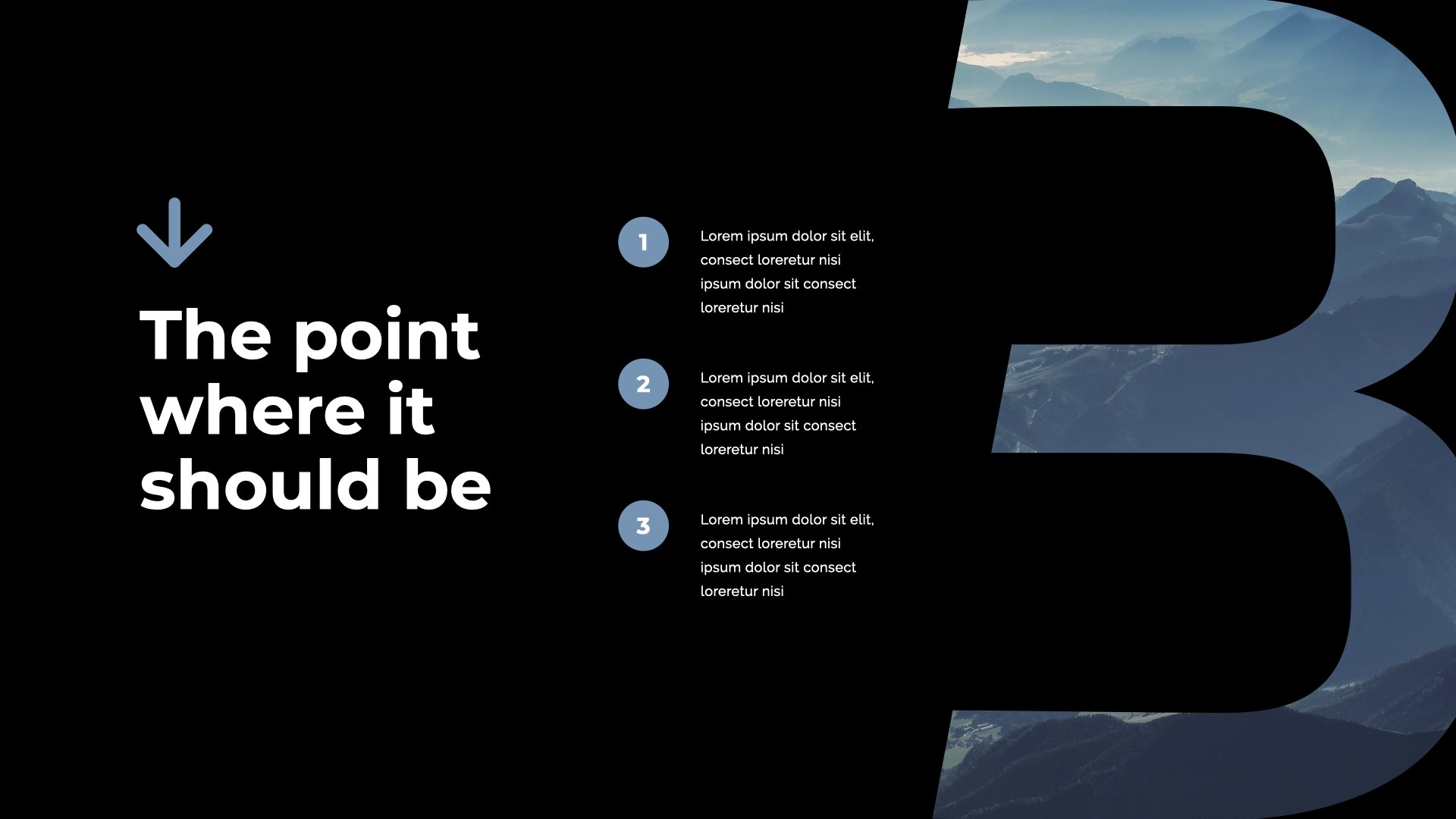 The point where it should be

1 Lorem ipsum dolor sit elit, consect loreretur nisi ipsum dolor sit consect loreretur nisi

2 Lorem ipsum dolor sit elit, consect loreretur nisi ipsum dolor sit consect loreretur nisi

3 Lorem ipsum dolor sit elit, consect loreretur nisi ipsum dolor sit consect loreretur nisi

3